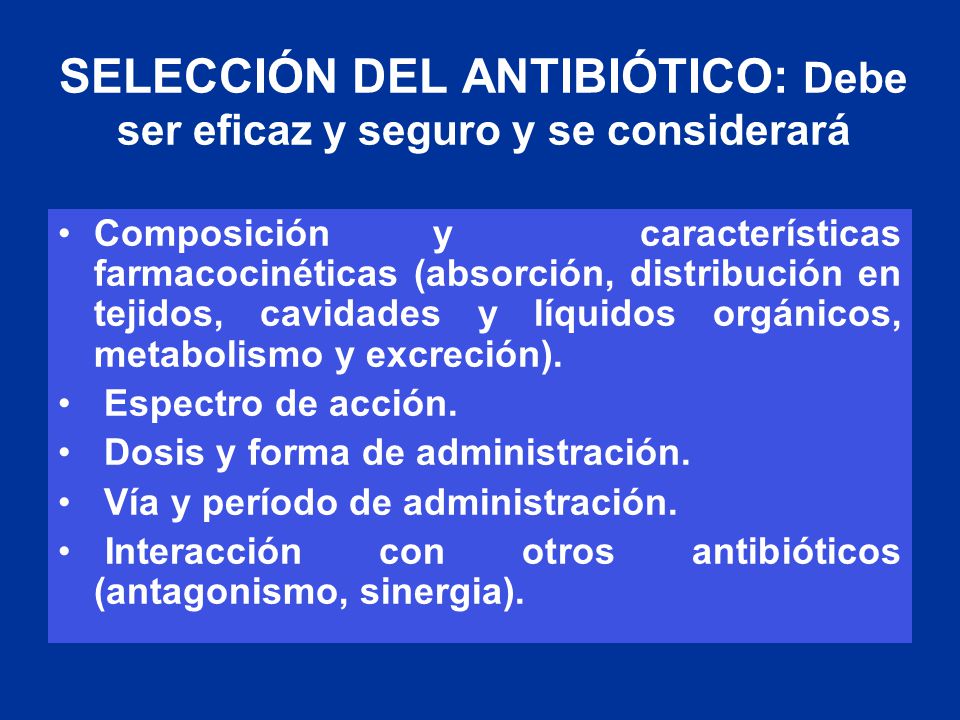 SELECCIÓN DEL ANTIBIÓTICO: Debe ser eficaz y seguro y se considerará

• Composición y características farmacocinéticas (absorción, distribución en tejidos, cavidades y líquidos orgánicos, metabolismo y excreción).
• Espectro de acción.
• Dosis y forma de administración.
• Vía y período de administración.
• Interacción con otros antibióticos (antagonismo, sinergia).